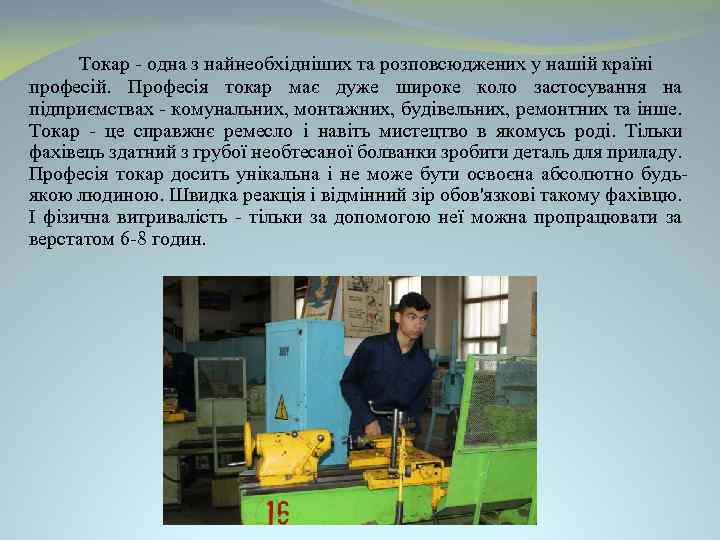 Токар - одна з найнеобхідніших та розповсюджених у нашій країні професій. Професія токар має дуже широке коло застосування на підприємствах - комунальних, монтажних, будівельних, ремонтних та інше. Токар - це справжнє ремесло і навіть мистецтво в якомусь роді. Тільки фахівець здатний з грубої необтесаної болванки зробити деталь для приладу. Професія токар досить унікальна і не може бути освоєна абсолютно будь-якою людиною. Швидка реакція і відмінний зір обов'язкові такому фахівцю. І фізична витривалість - тільки за допомогою неї можна пропрацювати за верстатом 6-8 годин.

16